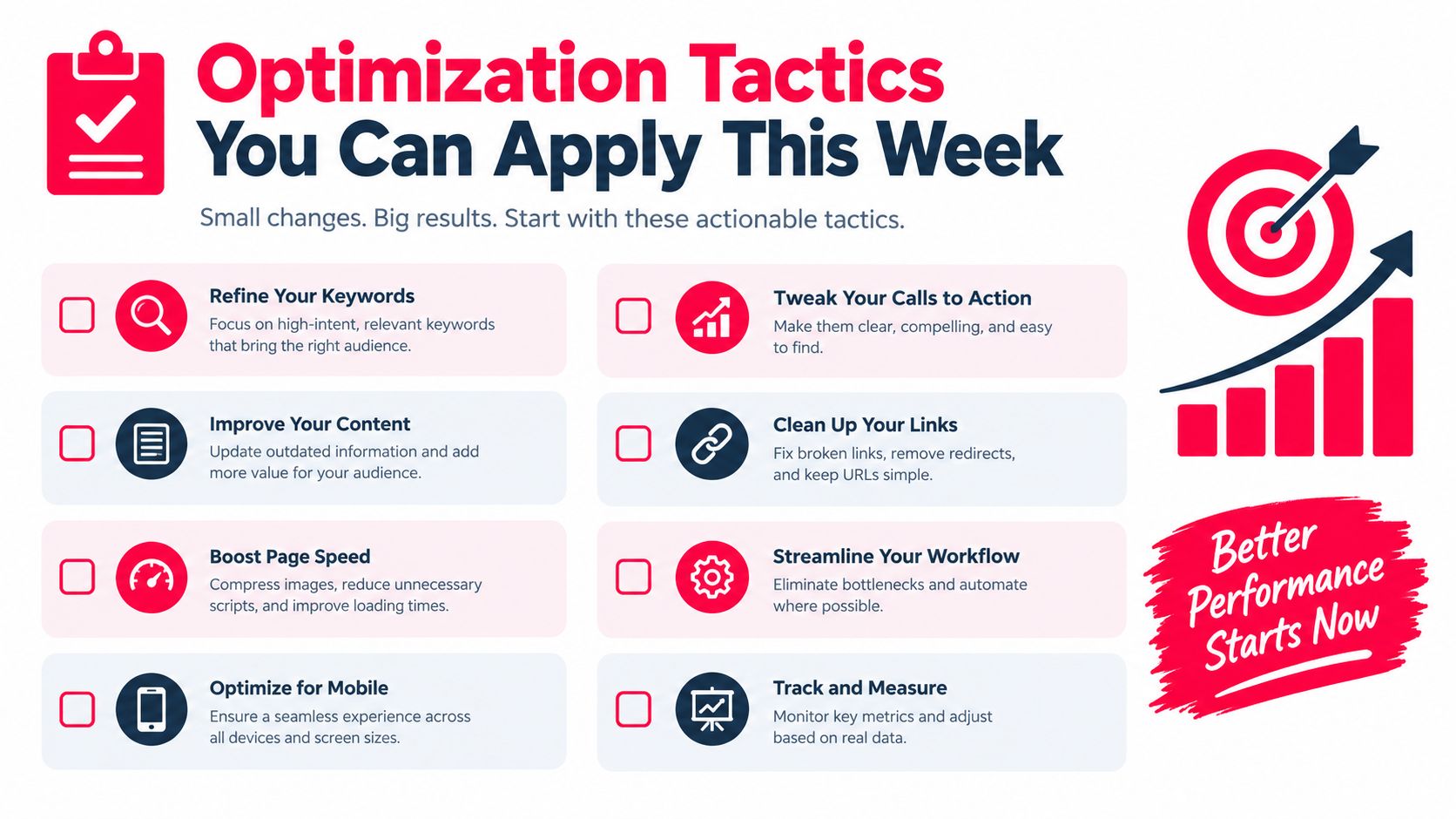 Optimization Tactics You Can Apply This Week

Small changes. Big results. Start with these actionable tactics.

Refine Your Keywords
Focus on high-intent, relevant keywords that bring the right audience.

Improve Your Content
Update outdated information and add more value for your audience.

Boost Page Speed
Compress images, reduce unnecessary scripts, and improve loading times.

Optimize for Mobile
Ensure a seamless experience across all devices and screen sizes.

Tweak Your Calls to Action
Make them clear, compelling, and easy to find.

Clean Up Your Links
Fix broken links, remove redirects, and keep URLs simple.

Streamline Your Workflow
Eliminate bottlenecks and automate where possible.

Track and Measure
Monitor key metrics and adjust based on real data.

Better Performance Starts Now